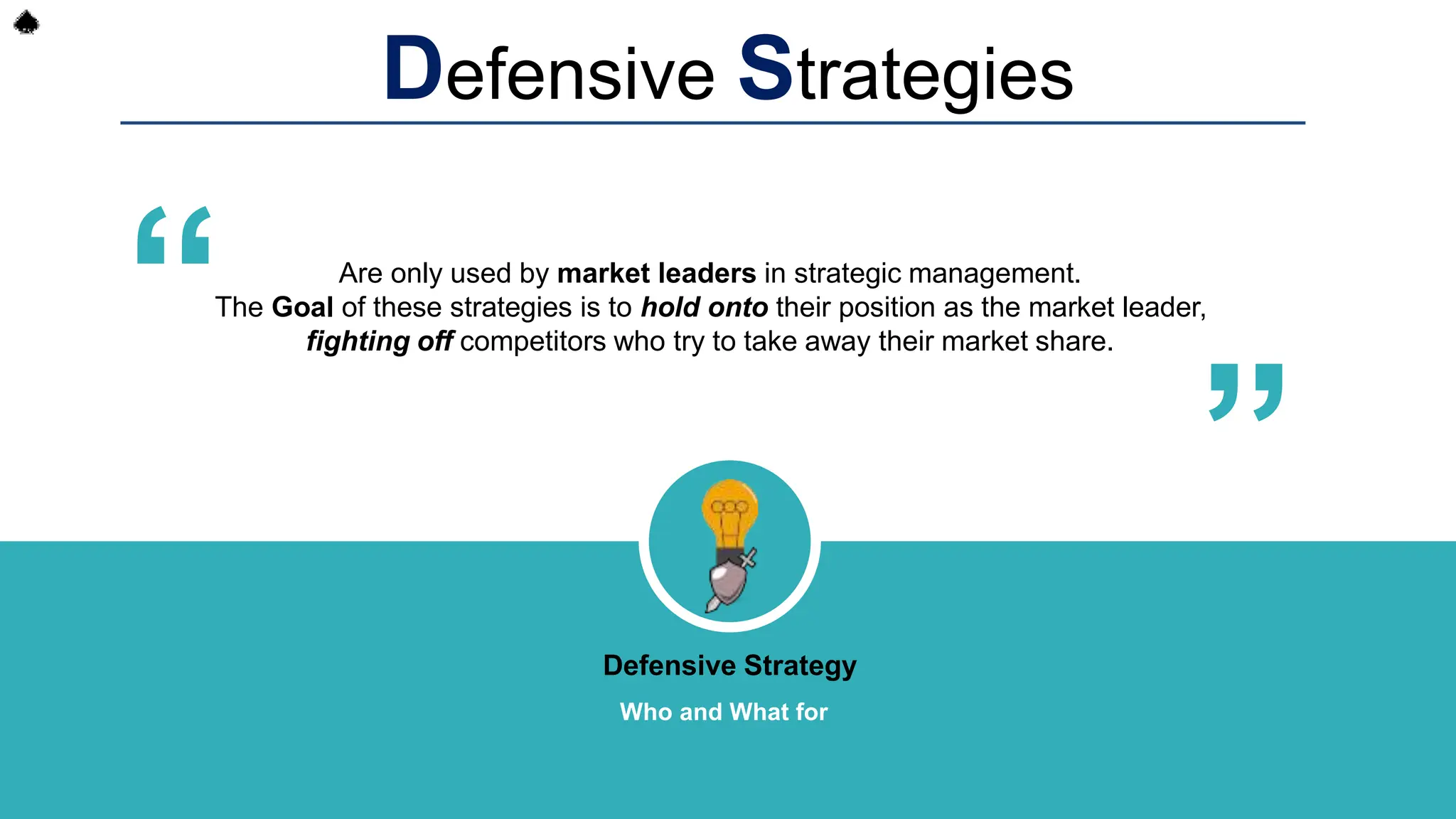 Defensive Strategies

“ Are only used by market leaders in strategic management. The Goal of these strategies is to hold onto their position as the market leader, fighting off competitors who try to take away their market share. ”

Defensive Strategy

Who and What for